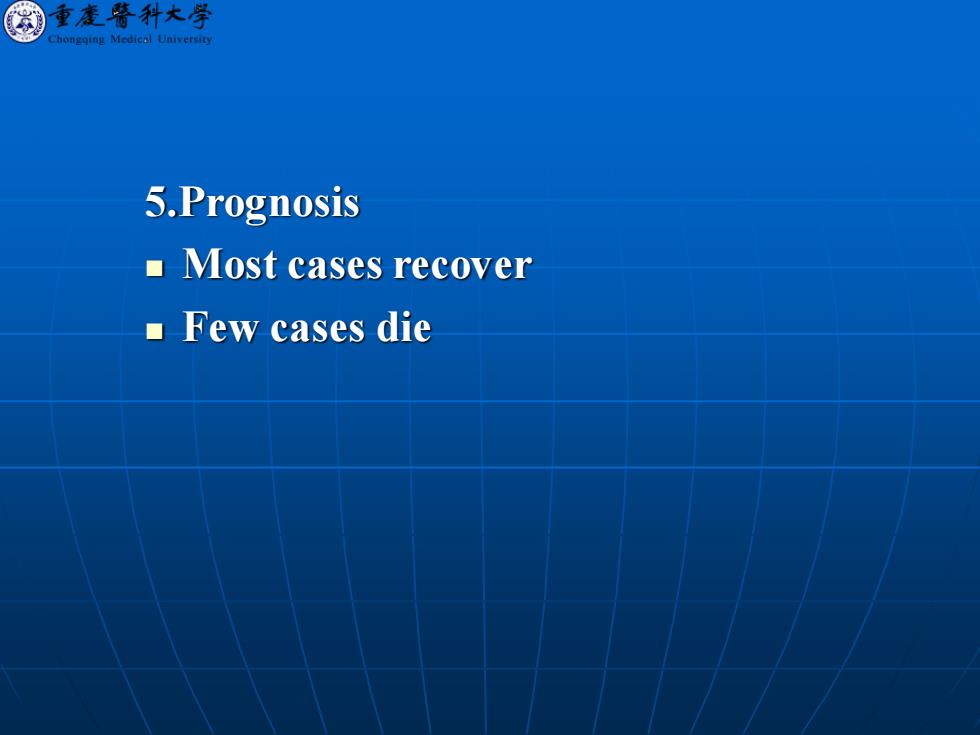 重慶醫科大學
Chongqing Medical University

5.Prognosis

- Most cases recover
- Few cases die